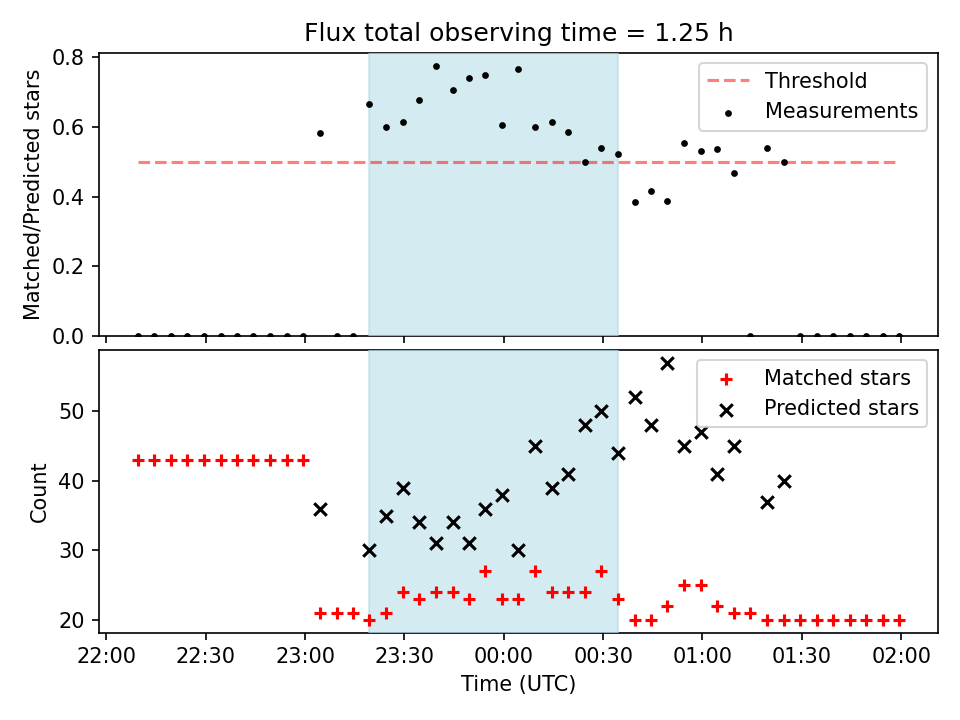 Flux total observing time = 1.25 h

Matched/Predicted stars

0.8
0.6
0.4
0.2
0.0

Threshold
Measurements

Count

50
40
30
20

Matched stars
Predicted stars

22:00
22:30
23:00
23:30
00:00
00:30
01:00
01:30
02:00

Time (UTC)